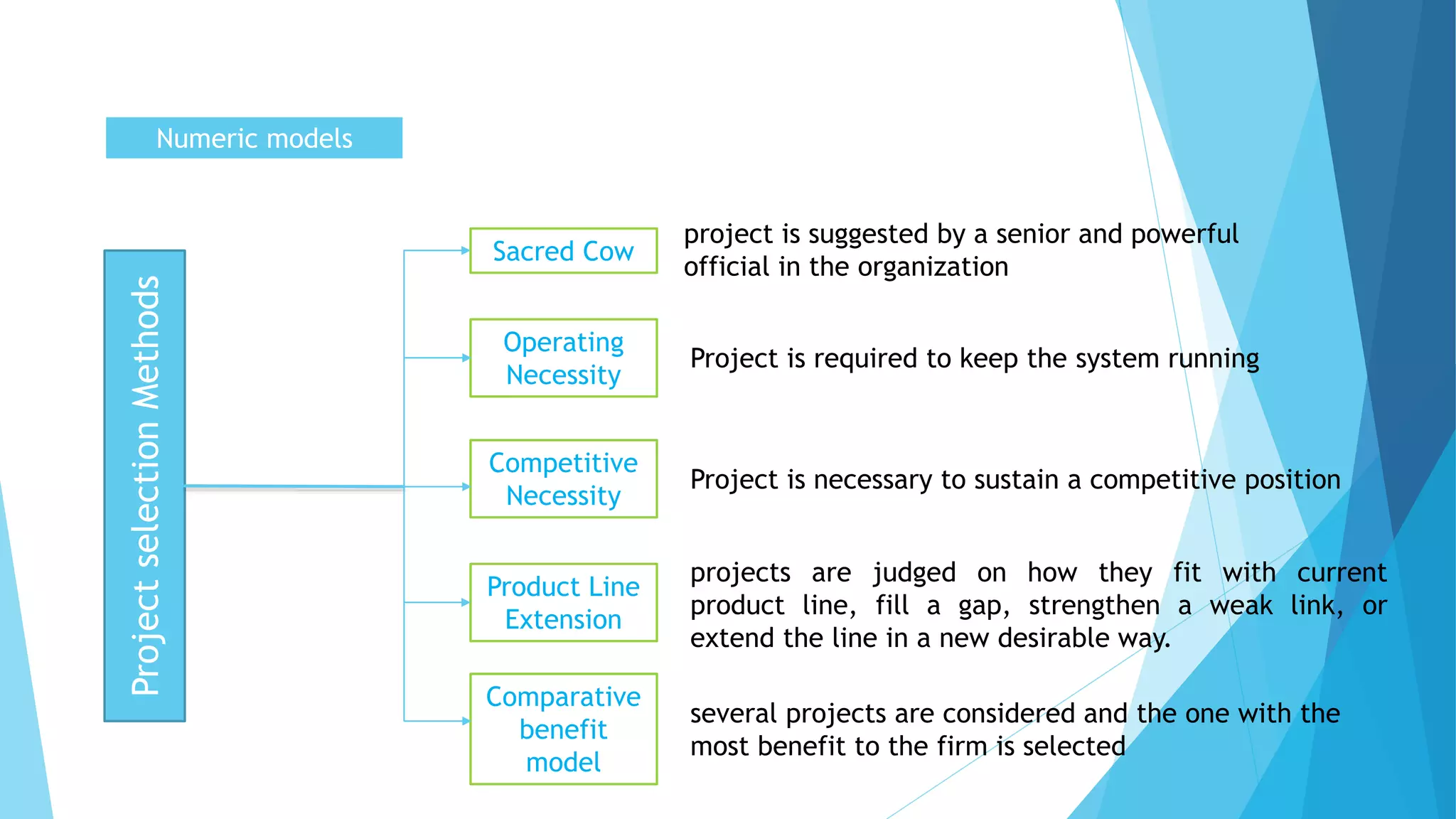 Numeric models

Project selection Methods

Sacred Cow

project is suggested by a senior and powerful official in the organization

Operating Necessity

Project is required to keep the system running

Competitive Necessity

Project is necessary to sustain a competitive position

Product Line Extension

projects are judged on how they fit with current product line, fill a gap, strengthen a weak link, or extend the line in a new desirable way.

Comparative benefit model

several projects are considered and the one with the most benefit to the firm is selected